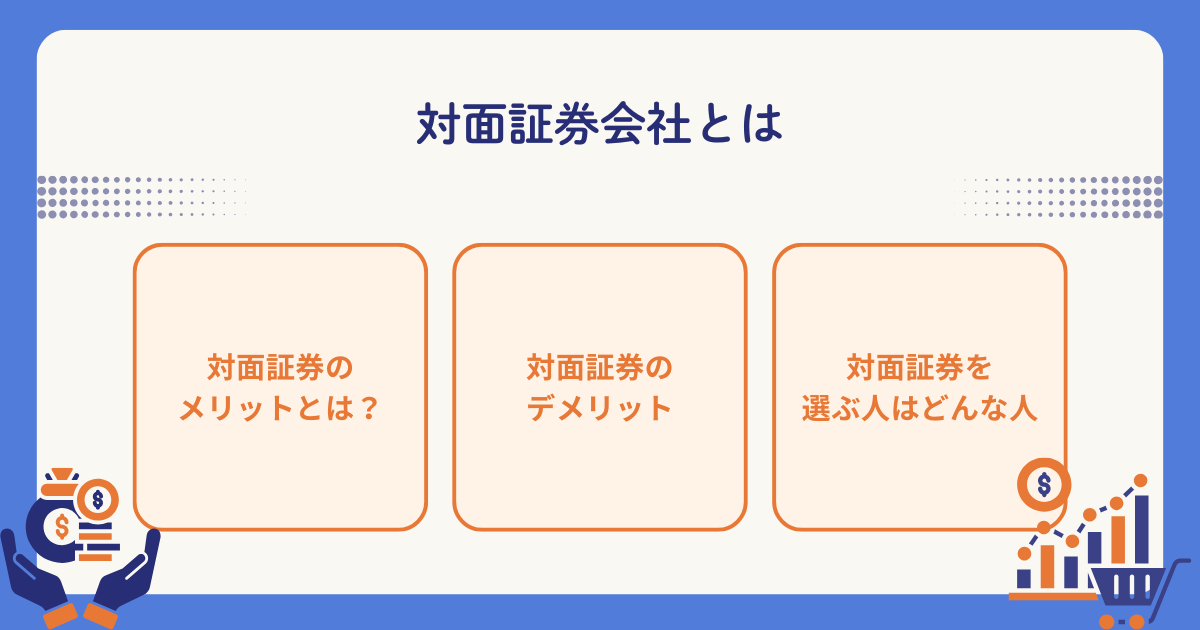 対面証券会社とは

対面証券の
メリットとは？

対面証券の
デメリット

対面証券を
選ぶ人はどんな人

$

$

$